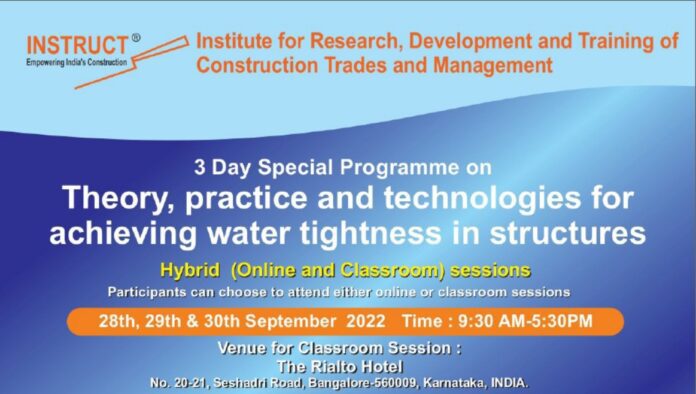 INSTRUCT®
Empowering India's Construction

Institute for Research, Development and Training of Construction Trades and Management

3 Day Special Programme on

Theory, practice and technologies for achieving water tightness in structures

Hybrid (Online and Classroom) sessions

Participants can choose to attend either online or classroom sessions

28th, 29th & 30th September 2022 Time : 9:30 AM-5:30PM

Venue for Classroom Session :
The Rialto Hotel
No. 20-21, Seshadri Road, Bangalore-560009, Karnataka, INDIA.